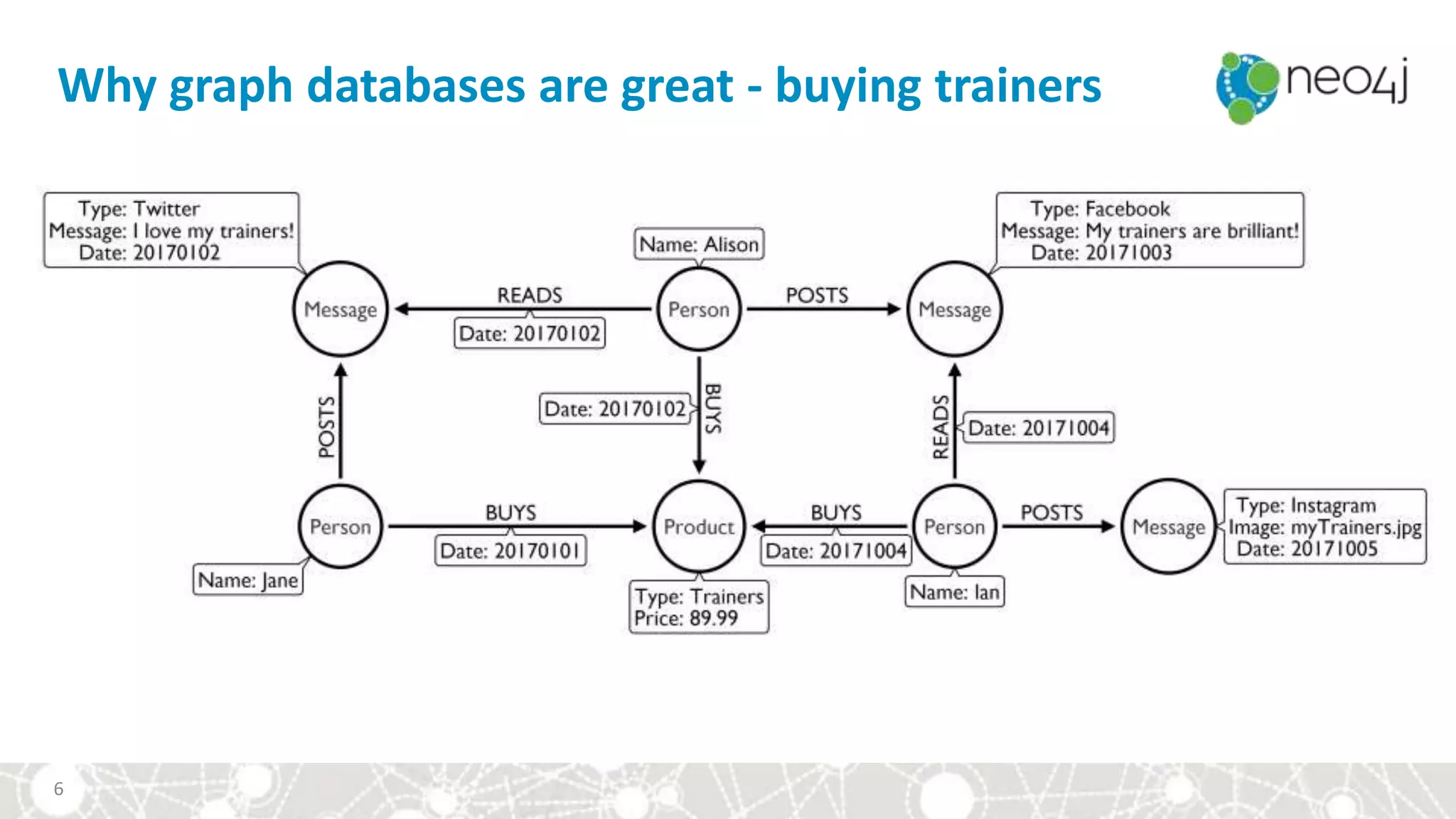 Why graph databases are great - buying trainers

neo4j

Type: Twitter
Message: I love my trainers!
Date: 20170102

Name: Alison

Type: Facebook
Message: My trainers are brilliant!
Date: 20171003

Message

READS

Date: 20170102

Person

POSTS

Message

POSTS

Date: 20170102

BUYS

READS

Date: 20171004

Person

BUYS

Date: 20170101

Product

BUYS

Date: 20171004

Person

POSTS

Message

Type: Instagram
Image: myTrainers.jpg
Date: 20171005

Name: Jane

Type: Trainers
Price: 89.99

Name: Ian

6